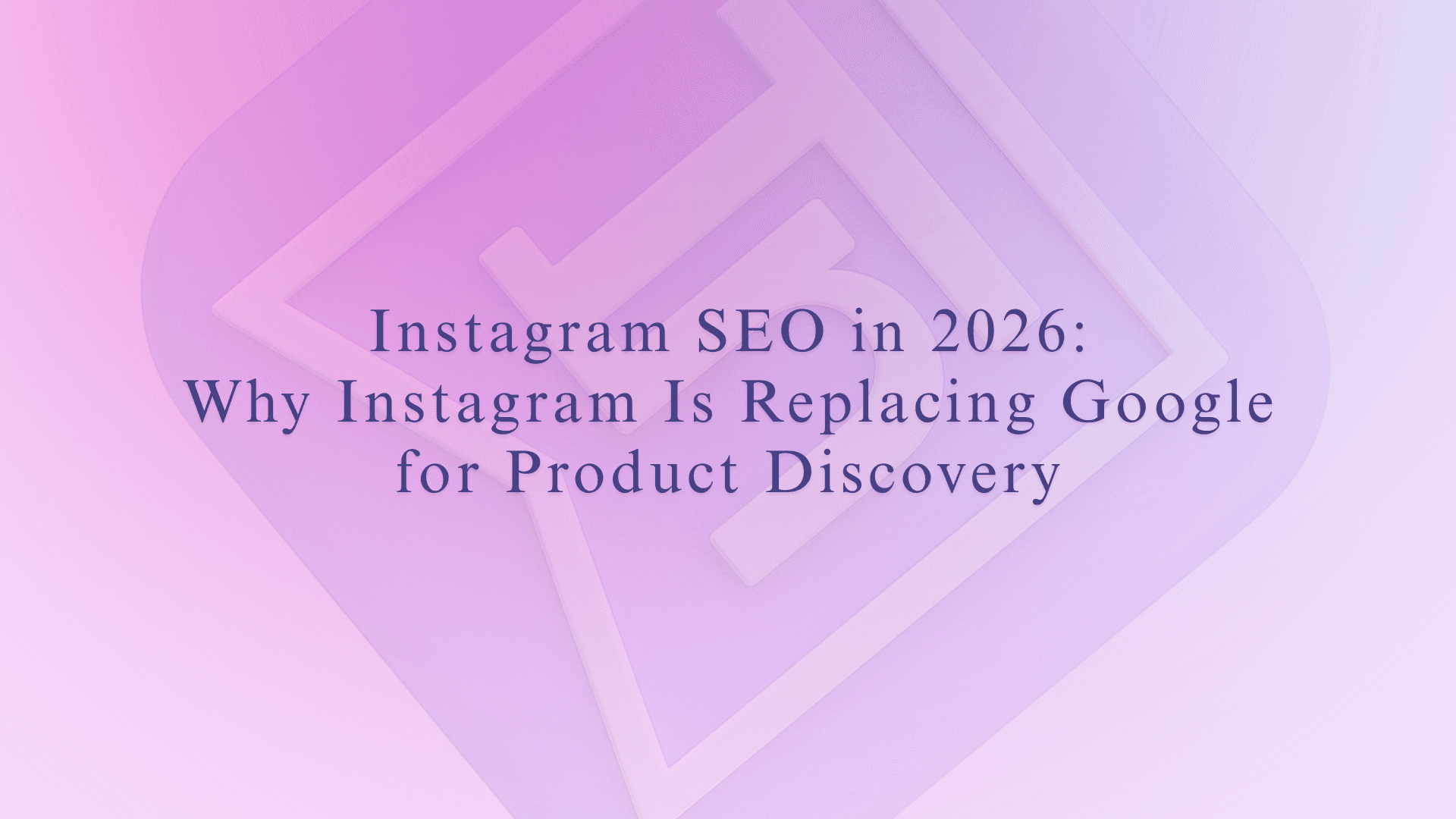 Instagram SEO in 2026:
Why Instagram Is Replacing Google for Product Discovery